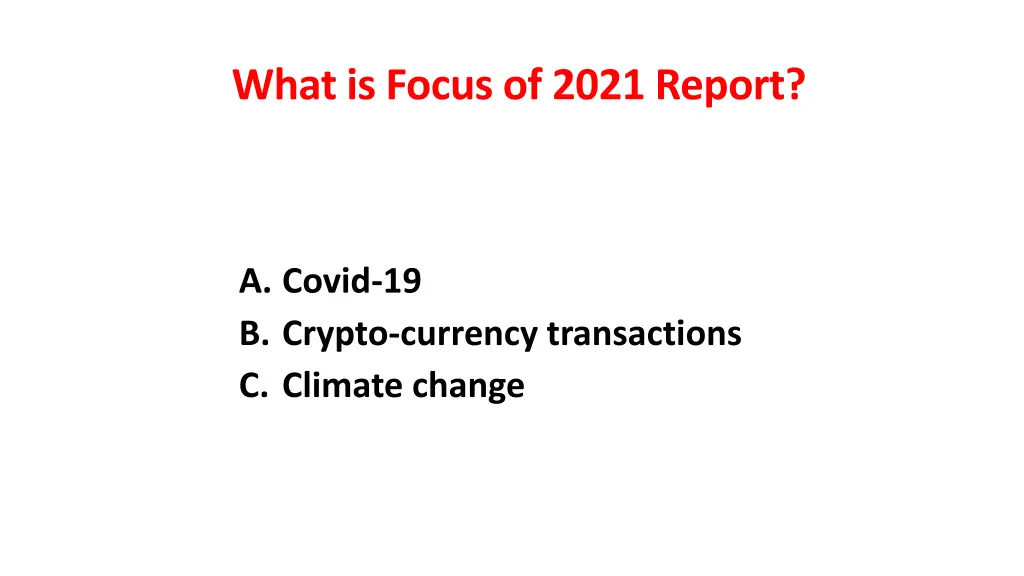 What is Focus of 2021 Report?

A. Covid-19
B. Crypto-currency transactions
C. Climate change